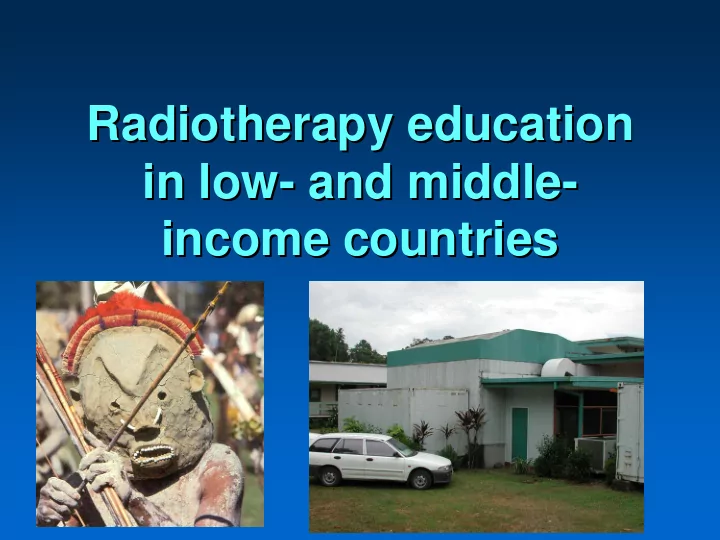 Radiotherapy education in low- and middle-income countries